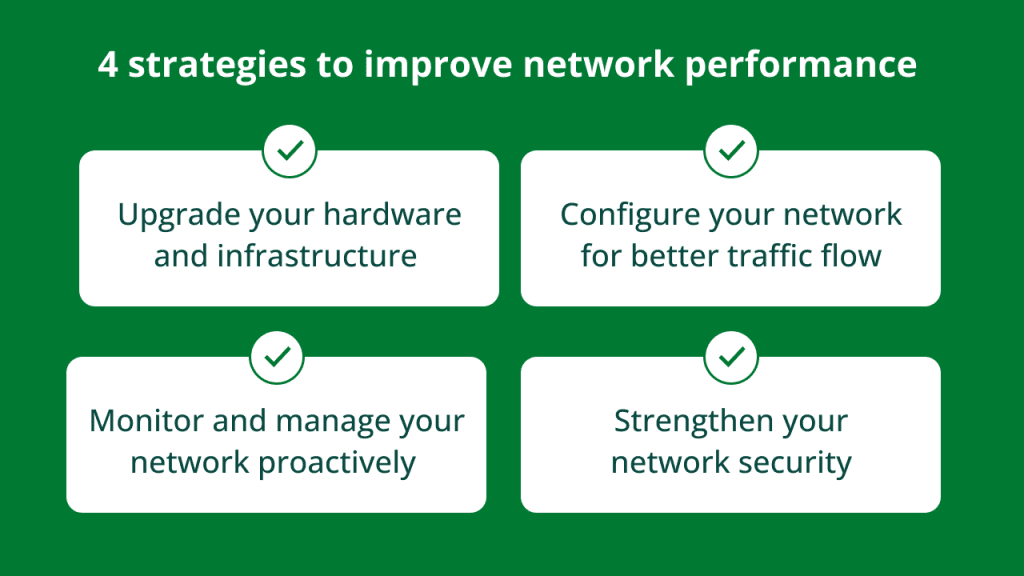 4 strategies to improve network performance

Upgrade your hardware and infrastructure

Configure your network for better traffic flow

Monitor and manage your network proactively

Strengthen your network security